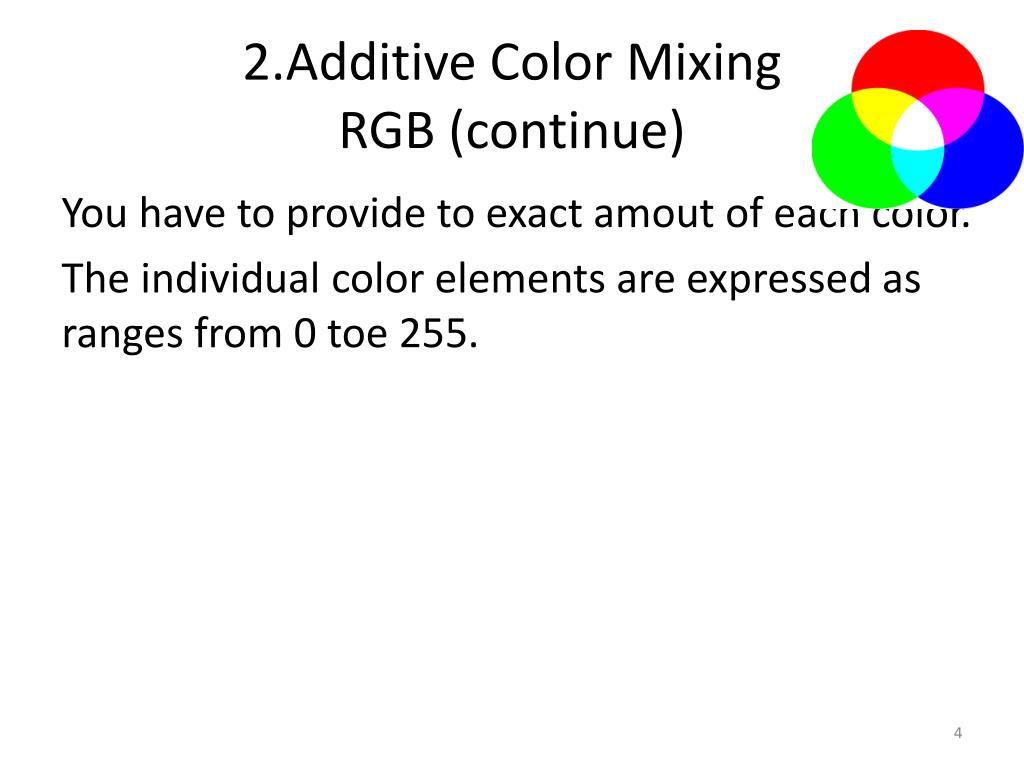 2.Additive Color Mixing
RGB (continue)

You have to provide to exact amout of each color.

The individual color elements are expressed as ranges from 0 toe 255.

4